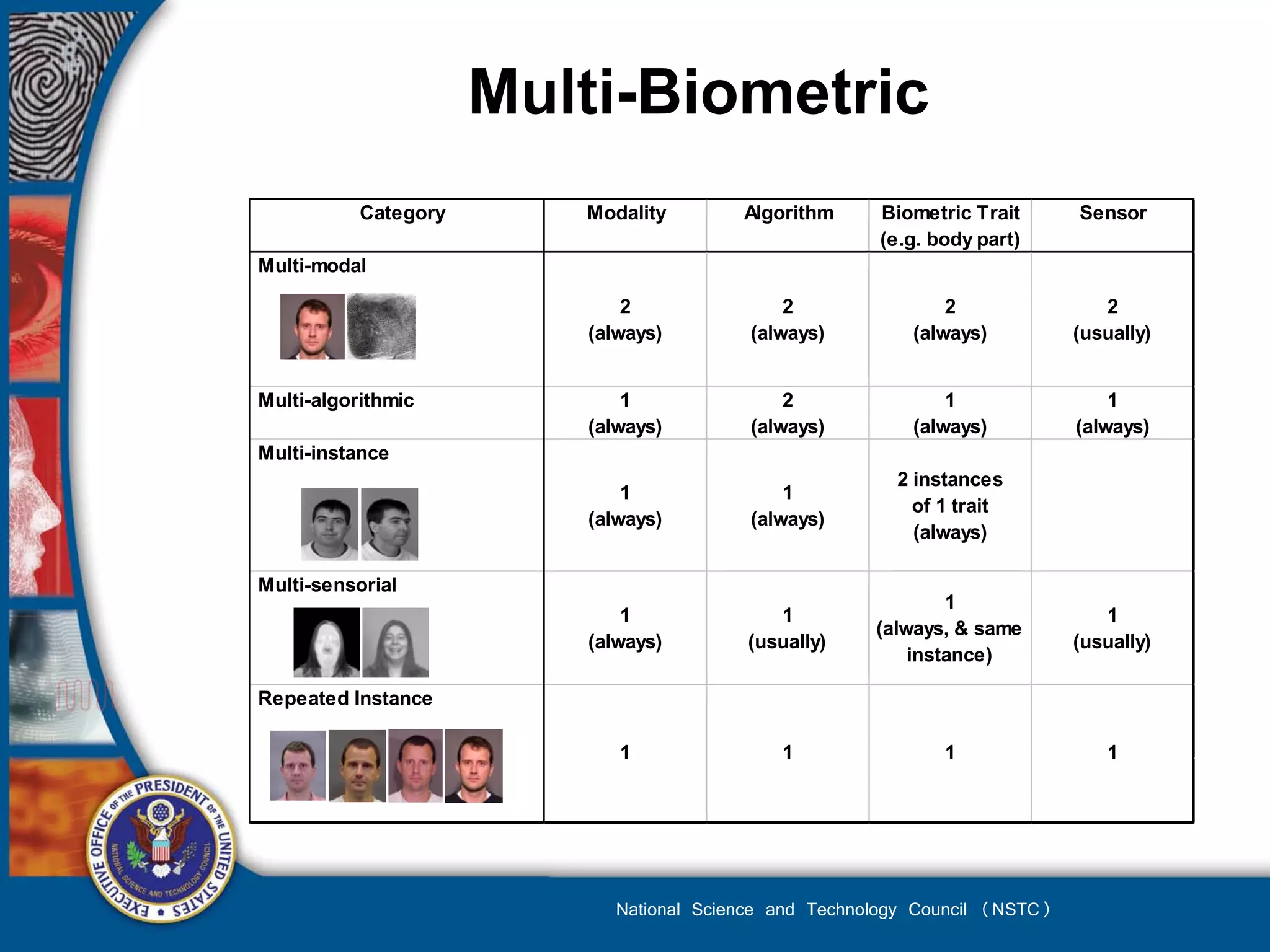 Multi-Biometric

| Category | Modality | Algorithm | Biometric Trait (e.g. body part) | Sensor |
|---|---|---|---|---|
| Multi-modal | 2 (always) | 2 (always) | 2 (always) | 2 (usually) |
| Multi-algorithmic | 1 (always) | 2 (always) | 1 (always) | 1 (always) |
| Multi-instance | 1 (always) | 1 (always) | 2 instances of 1 trait (always) | |
| Multi-sensorial | 1 (always) | 1 (usually) | 1 (always, & same instance) | 1 (usually) |
| Repeated Instance | 1 | 1 | 1 | 1 |

EXECUTIVE OFFICE OF THE PRESIDENT OF THE UNITED STATES
NATIONAL SCIENCE AND TECHNOLOGY COUNCIL

National Science and Technology Council (NSTC)